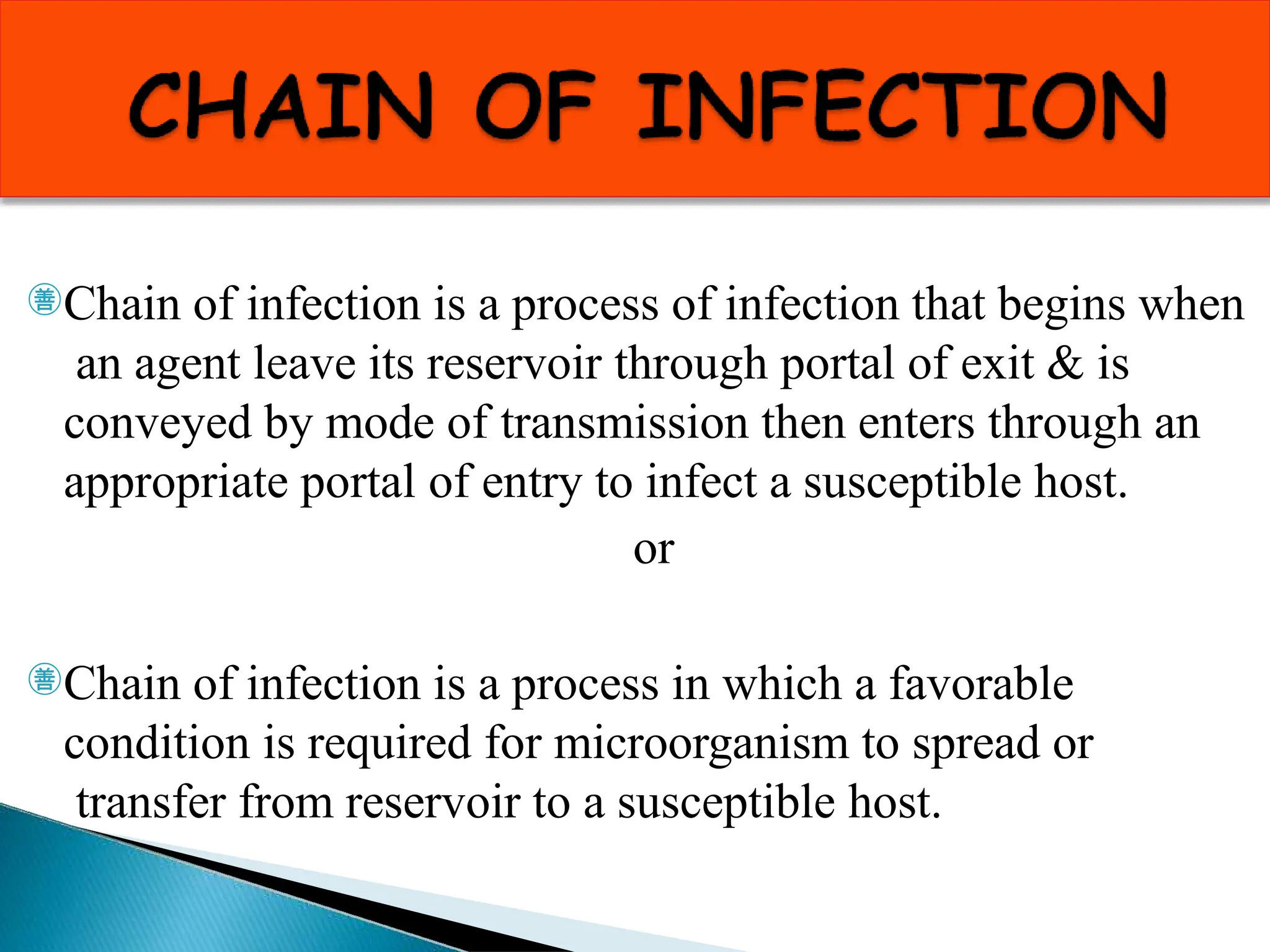 CHAIN OF INFECTION

Chain of infection is a process of infection that begins when an agent leave its reservoir through portal of exit & is conveyed by mode of transmission then enters through an appropriate portal of entry to infect a susceptible host.

or

Chain of infection is a process in which a favorable condition is required for microorganism to spread or transfer from reservoir to a susceptible host.